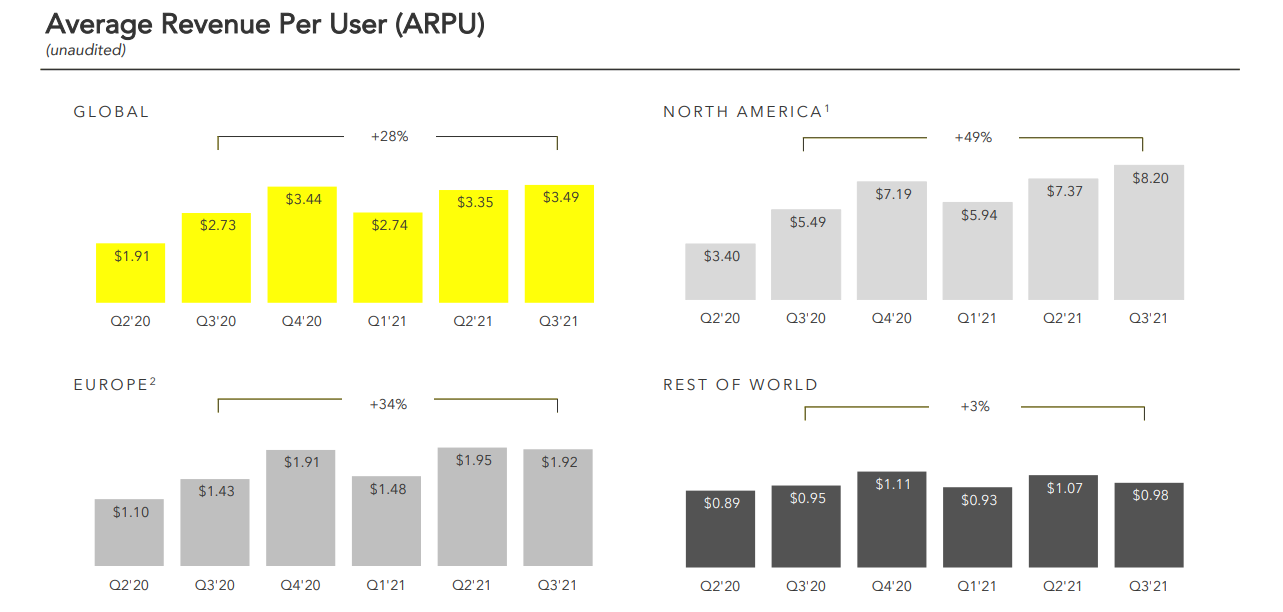 Average Revenue Per User (ARPU)
(unaudited)

GLOBAL

+28%

$1.91 $2.73 $3.44 $2.74 $3.35 $3.49

Q2'20 Q3'20 Q4'20 Q1'21 Q2'21 Q3'21

NORTH AMERICA$^1$

+49%

$3.40 $5.49 $7.19 $5.94 $7.37 $8.20

Q2'20 Q3'20 Q4'20 Q1'21 Q2'21 Q3'21

EUROPE$^2$

+34%

$1.10 $1.43 $1.91 $1.48 $1.95 $1.92

Q2'20 Q3'20 Q4'20 Q1'21 Q2'21 Q3'21

REST OF WORLD

+3%

$0.89 $0.95 $1.11 $0.93 $1.07 $0.98

Q2'20 Q3'20 Q4'20 Q1'21 Q2'21 Q3'21